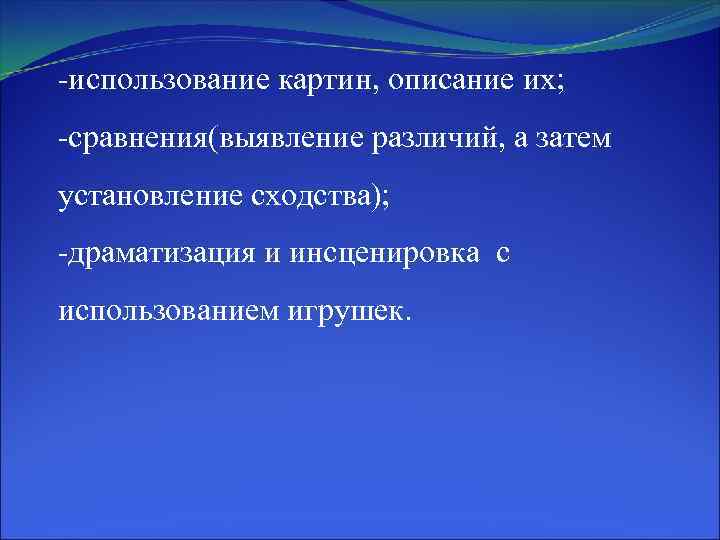 -использование картин, описание их;

-сравнения(выявление различий, а затем установление сходства);

-драматизация и инсценировка с использованием игрушек.